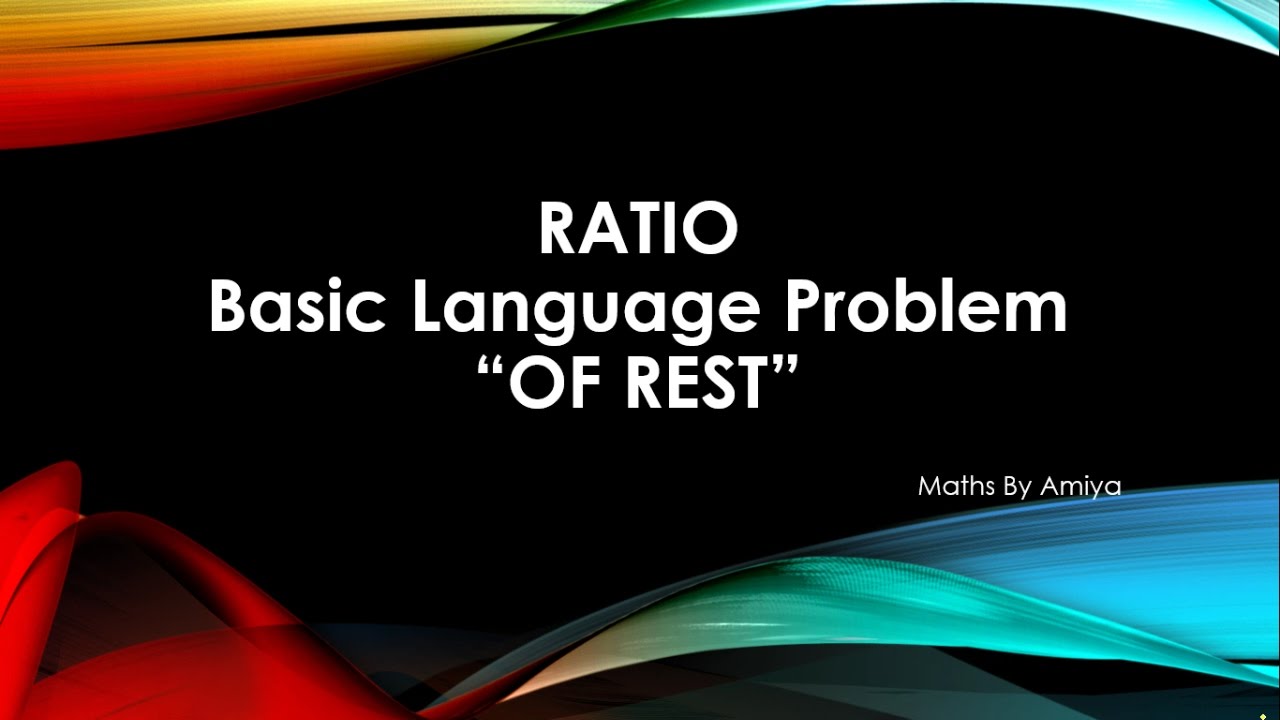 RATIO
Basic Language Problem
“OF REST”

Maths By Amiya